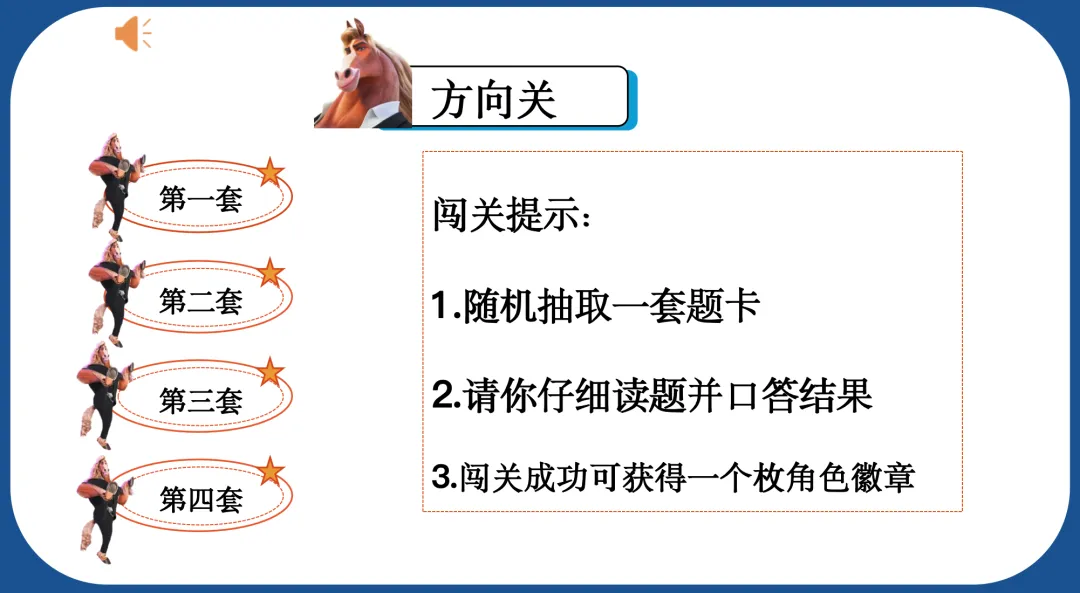 方向关

第一套

第二套

第三套

第四套

闯关提示：

1.随机抽取一套题卡

2.请你仔细读题并口答结果

3.闯关成功可获得一个枚角色徽章